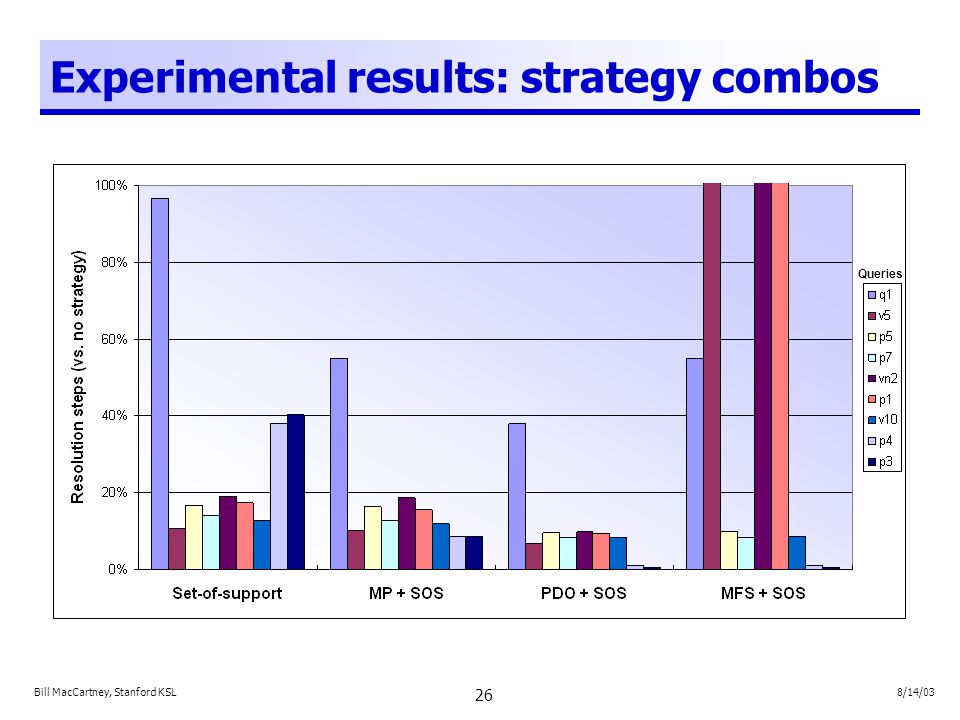 Experimental results: strategy combos

Resolution steps (vs. no strategy)

100%
80%
60%
40%
20%
0%

Set-of-support
MP + SOS
PDO + SOS
MFS + SOS

Queries
q1
v5
p5
p7
vn2
p1
v10
p4
p3

Bill MacCartney, Stanford KSL
26
8/14/03